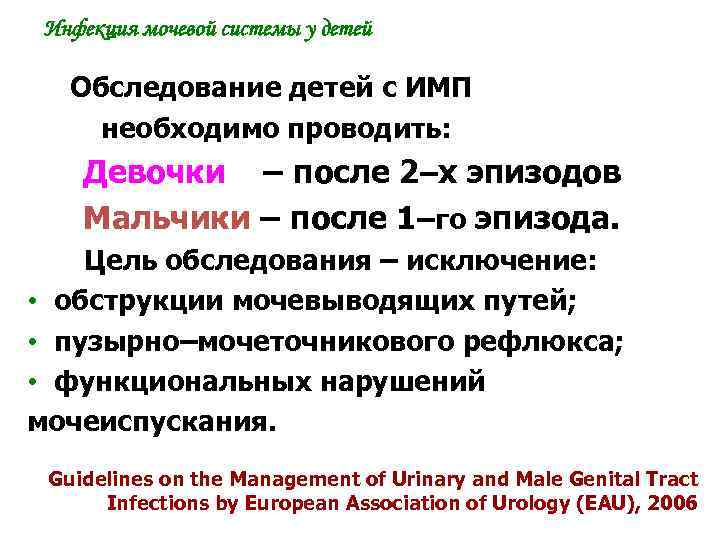 Инфекция мочевой системы у детей

Обследование детей с ИМП необходимо проводить:

Девочки – после 2–х эпизодов

Мальчики – после 1–го эпизода.

Цель обследования – исключение:

• обструкции мочевыводящих путей;

• пузырно–мочеточникового рефлюкса;

• функциональных нарушений мочеиспускания.

Guidelines on the Management of Urinary and Male Genital Tract Infections by European Association of Urology (EAU), 2006